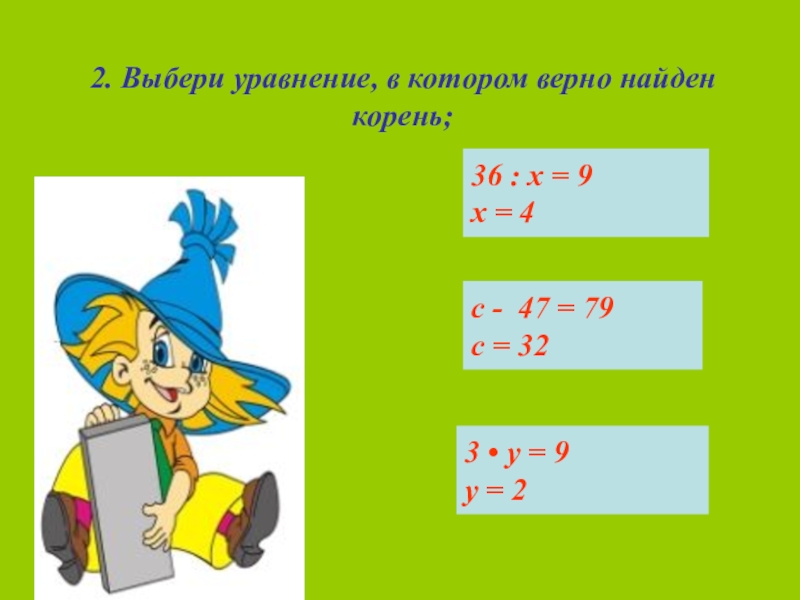 2. Выбери уравнение, в котором верно найден корень;

$36 : x = 9$
$x = 4$

$c - 47 = 79$
$c = 32$

$3 \cdot y = 9$
$y = 2$